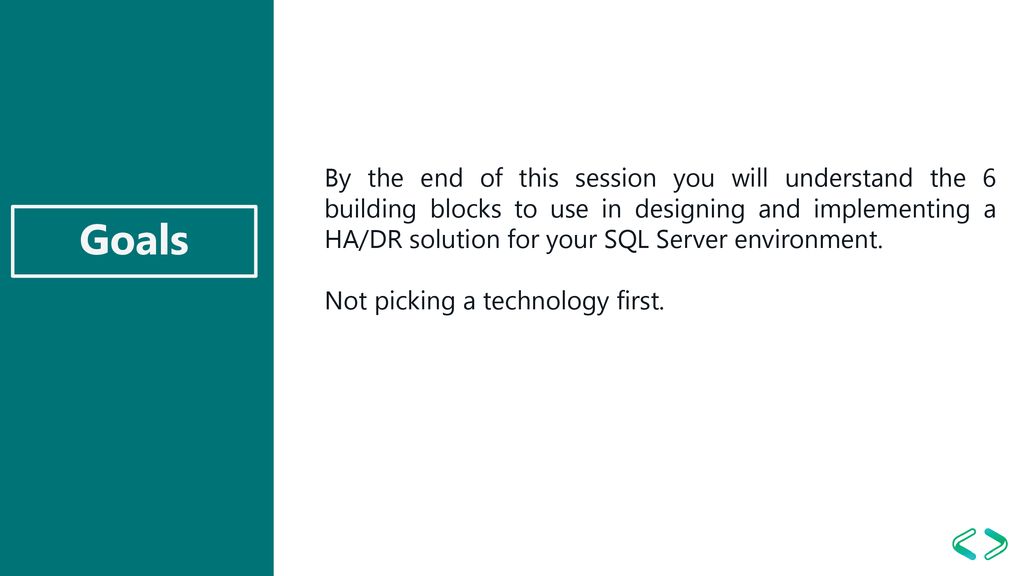 Goals

By the end of this session you will understand the 6 building blocks to use in designing and implementing a HA/DR solution for your SQL Server environment.

Not picking a technology first.